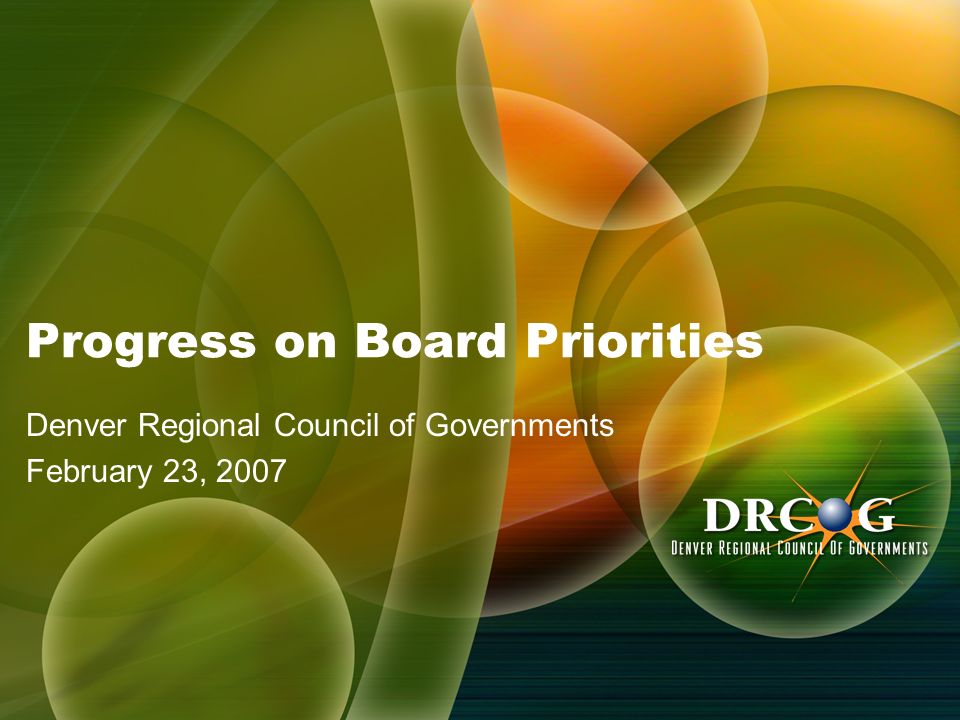 Progress on Board Priorities

Denver Regional Council of Governments
February 23, 2007

DRCOG
DENVER REGIONAL COUNCIL OF GOVERNMENTS